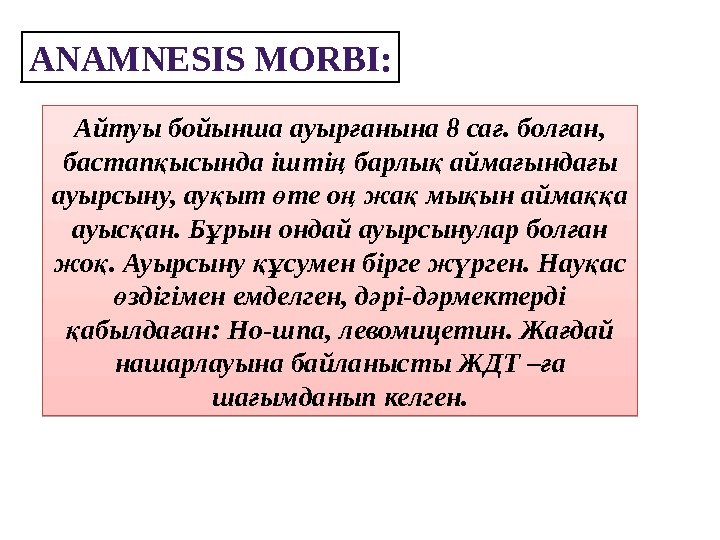 ANAMNESIS MORBI:

Айтуы бойынша ауырғанына 8 сағ. болған, бастапқысында іштің барлық аймағындағы ауырсыну, ауқыт өте оң жақ мықын аймаққа ауысқан. Бұрын ондай ауырсынулар болған жоқ. Ауырсыну құсумен бірге жүрген. Науқас өздігімен емделген, дәрі-дәрмектерді қабылдаған: Но-шпа, левомицетин. Жағдай нашарлауына байланысты ЖДТ –ға шағымданып келген.